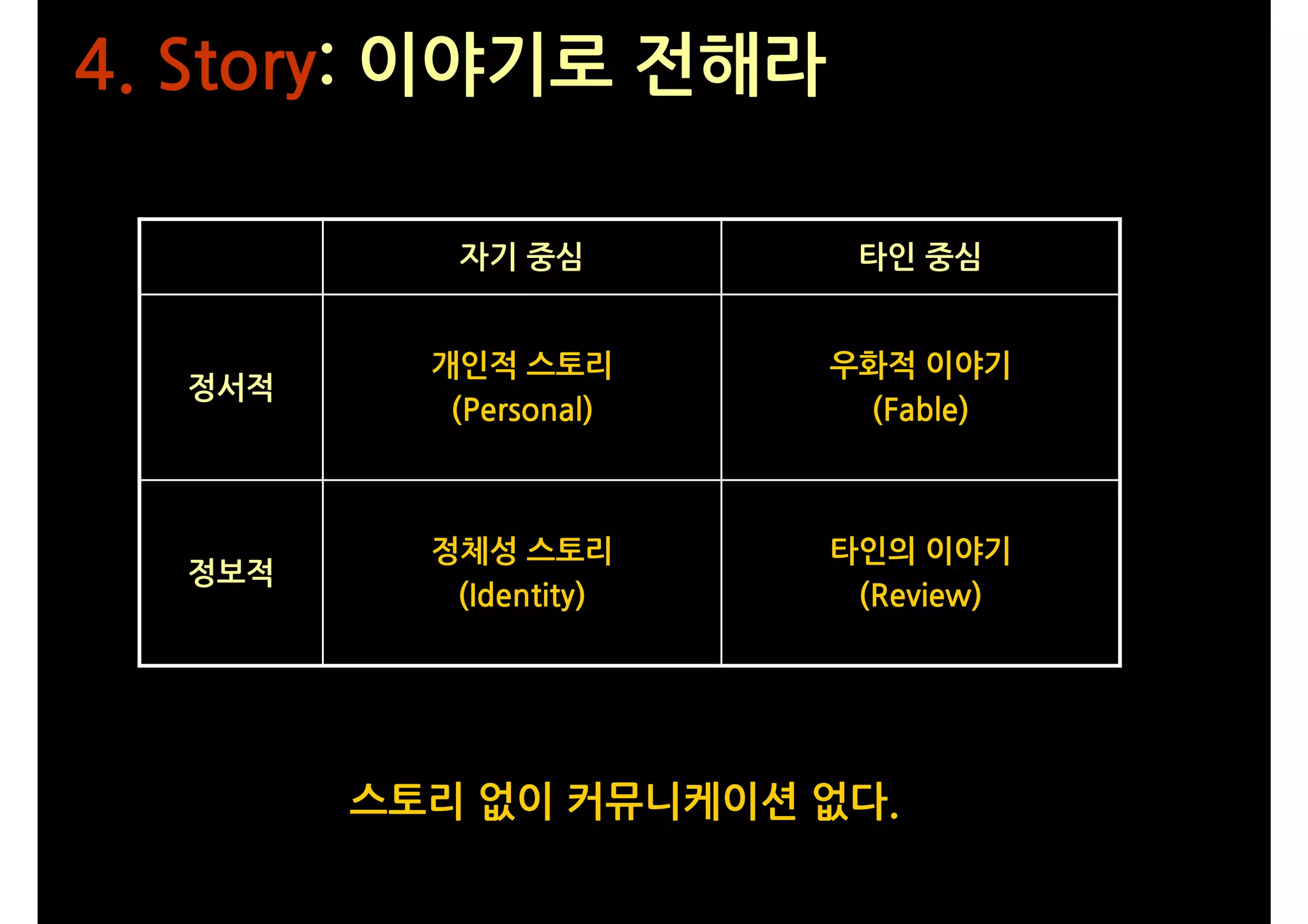 4. Story: 이야기로 전해라

| | 자기 중심 | 타인 중심 |
|---|---|---|
| 정서적 | 개인적 스토리 (Personal) | 우화적 이야기 (Fable) |
| 정보적 | 정체성 스토리 (Identity) | 타인의 이야기 (Review) |

스토리 없이 커뮤니케이션 없다.